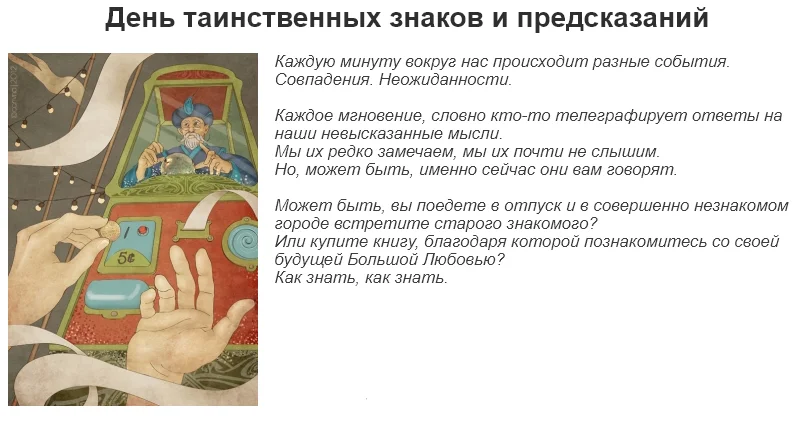 День таинственных знаков и предсказаний

5¢

Каждую минуту вокруг нас происходит разные события. Совпадения. Неожиданности.

Каждое мгновение, словно кто-то телеграфирует ответы на наши невысказанные мысли.
Мы их редко замечаем, мы их почти не слышим.
Но, может быть, именно сейчас они вам говорят.

Может быть, вы поедете в отпуск и в совершенно незнакомом городе встретите старого знакомого?
Или купите книгу, благодаря которой познакомитесь со своей будущей Большой Любовью?
Как знать, как знать.